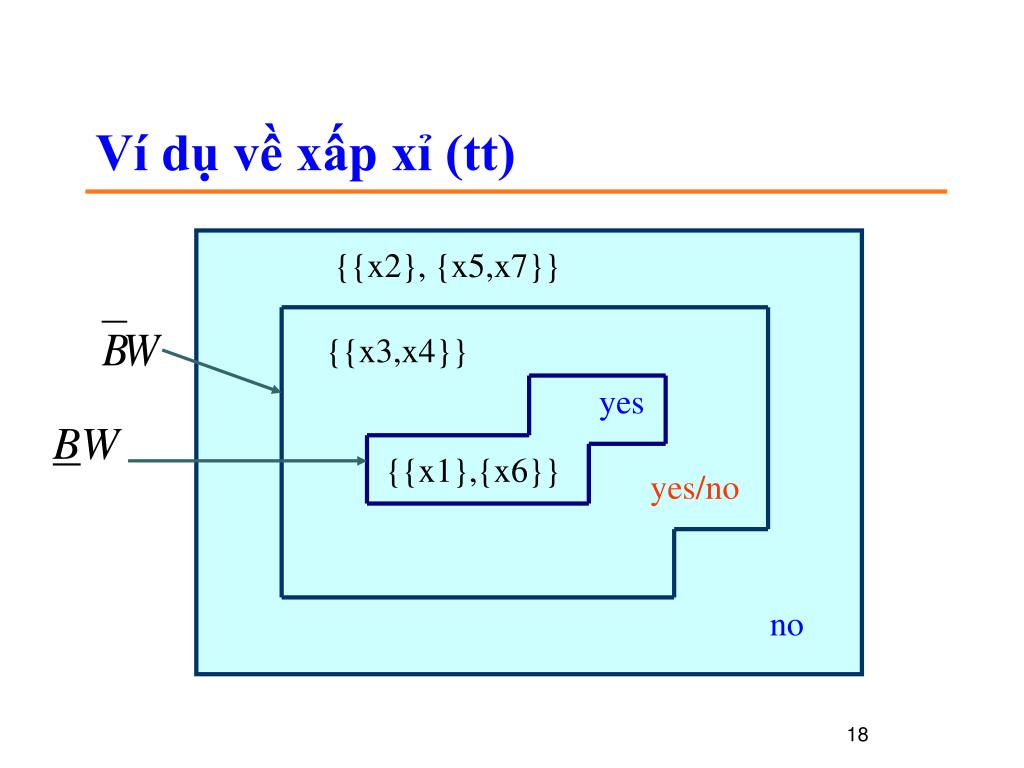 Ví dụ về xấp xỉ (tt)

{{x2}, {x5,x7}}

$\overline{B}W$

{{x3,x4}}

yes

$\underline{B}W$

{{x1},{x6}}

yes/no

no

18